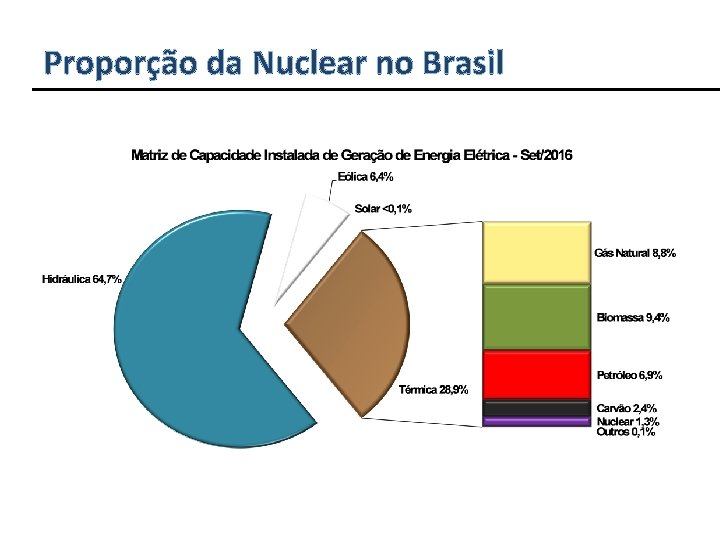 Proporção da Nuclear no Brasil

Matriz de Capacidade Instalada de Geração de Energia Elétrica - Set/2016

Eólica 6,4%

Solar <0,1%

Hidráulica 64,7%

Térmica 28,9%

Gás Natural 8,8%

Biomassa 9,4%

Petróleo 6,9%

Carvão 2,4%

Nuclear 1,3%

Outros 0,1%